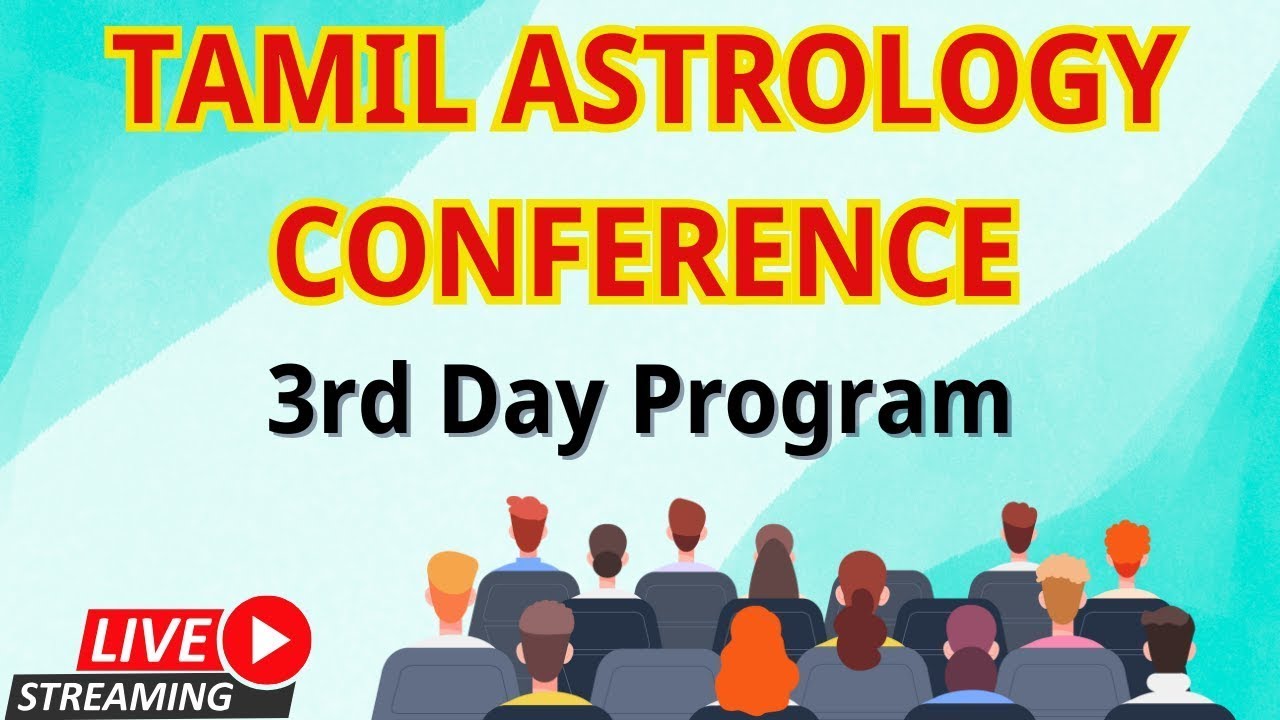 TAMIL ASTROLOGY CONFERENCE

3rd Day Program

LIVE
STREAMING